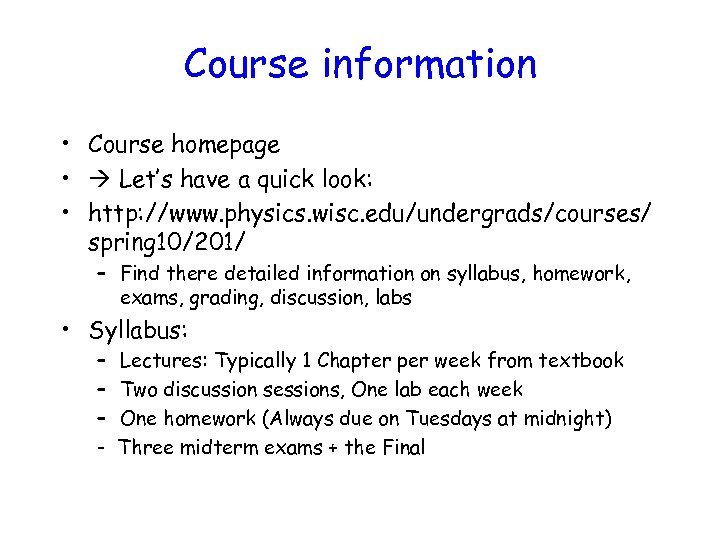 Course information

• Course homepage
• → Let's have a quick look:
• http://www.physics.wisc.edu/undergrads/courses/spring10/201/
  – Find there detailed information on syllabus, homework, exams, grading, discussion, labs
• Syllabus:
  – Lectures: Typically 1 Chapter per week from textbook
  – Two discussion sessions, One lab each week
  – One homework (Always due on Tuesdays at midnight)
  - Three midterm exams + the Final